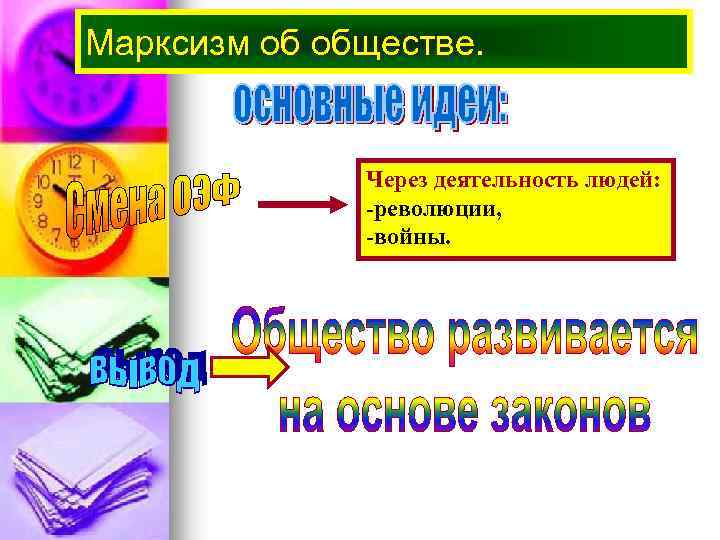 Марксизм об обществе.

основные идеи:

Смена ОЭФ

Через деятельность людей:
-революции,
-войны.

вывод

Общество развивается на основе законов